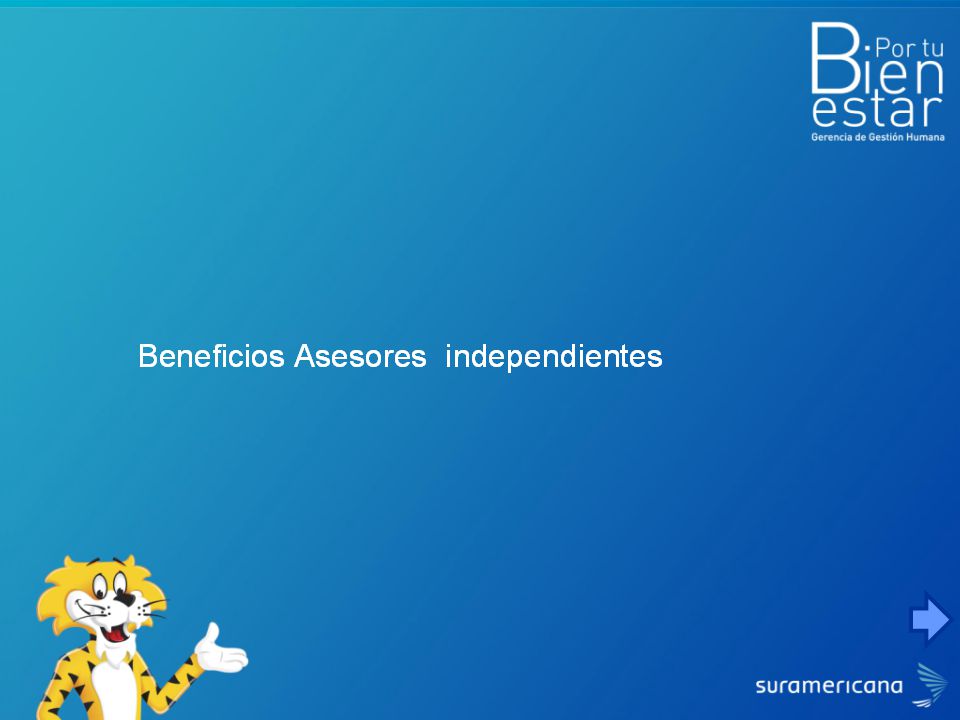 Por tu
Bien
estar
Gerencia de Gestión Humana

Beneficios Asesores independientes

suramericana